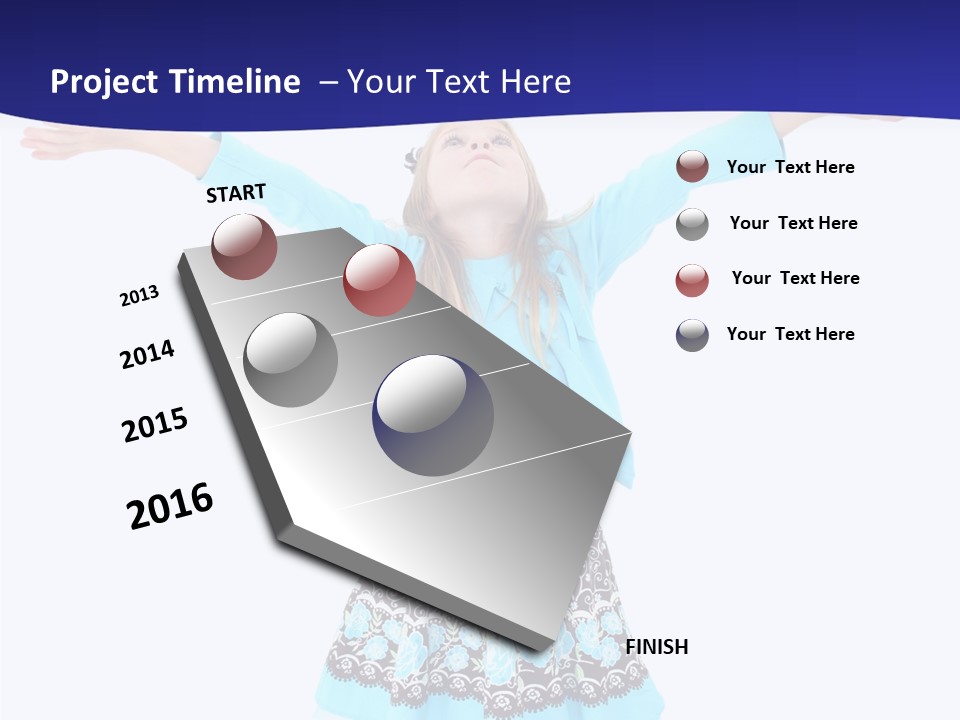 Project Timeline – Your Text Here

START

2013

2014

2015

2016

FINISH

Your Text Here

Your Text Here

Your Text Here

Your Text Here